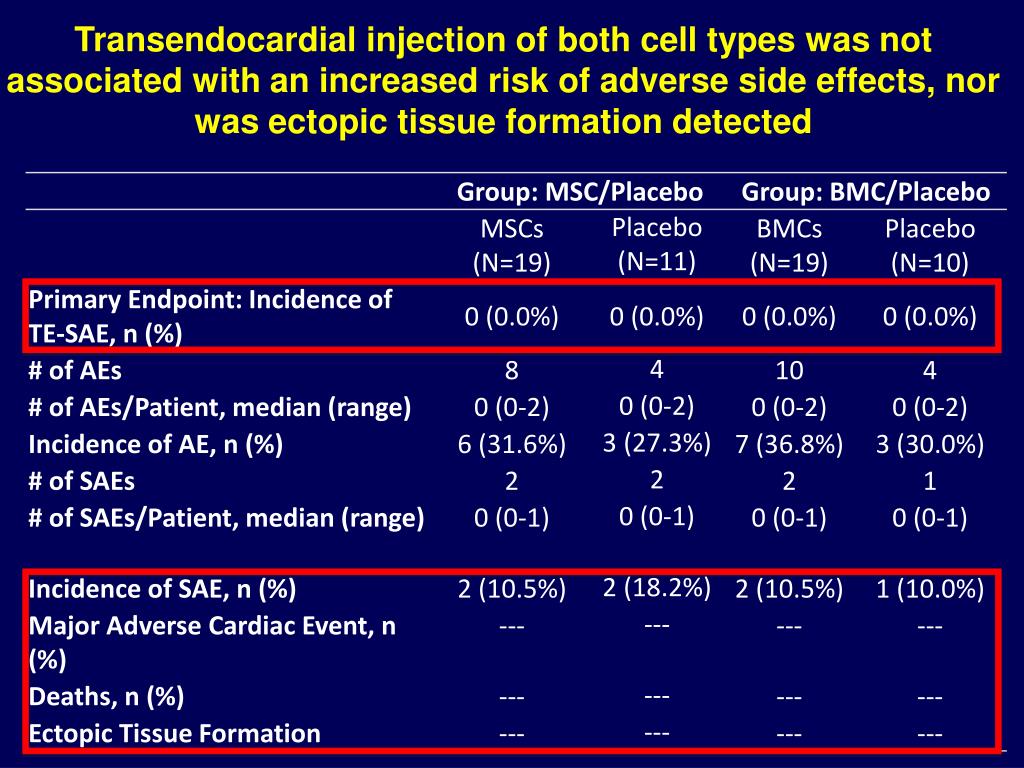 Transendocardial injection of both cell types was not associated with an increased risk of adverse side effects, nor was ectopic tissue formation detected

| | Group: MSC/Placebo | | Group: BMC/Placebo | |
|---|---|---|---|---|
| | MSCs (N=19) | Placebo (N=11) | BMCs (N=19) | Placebo (N=10) |
| Primary Endpoint: Incidence of TE-SAE, n (%) | 0 (0.0%) | 0 (0.0%) | 0 (0.0%) | 0 (0.0%) |
| # of AEs | 8 | 4 | 10 | 4 |
| # of AEs/Patient, median (range) | 0 (0-2) | 0 (0-2) | 0 (0-2) | 0 (0-2) |
| Incidence of AE, n (%) | 6 (31.6%) | 3 (27.3%) | 7 (36.8%) | 3 (30.0%) |
| # of SAEs | 2 | 2 | 2 | 1 |
| # of SAEs/Patient, median (range) | 0 (0-1) | 0 (0-1) | 0 (0-1) | 0 (0-1) |
| Incidence of SAE, n (%) | 2 (10.5%) | 2 (18.2%) | 2 (10.5%) | 1 (10.0%) |
| Major Adverse Cardiac Event, n (%) | --- | --- | --- | --- |
| Deaths, n (%) | --- | --- | --- | --- |
| Ectopic Tissue Formation | --- | --- | --- | --- |